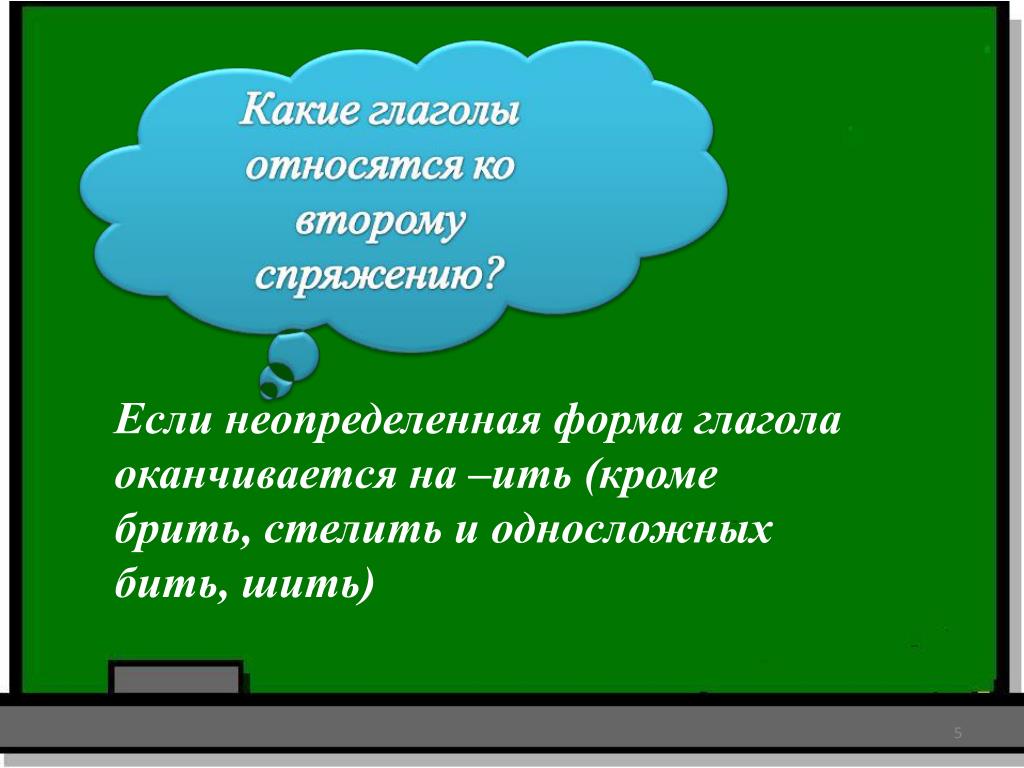 Какие глаголы относятся ко второму спряжению?

Если неопределенная форма глагола оканчивается на –ить (кроме брить, стелить и односложных бить, шить)

5